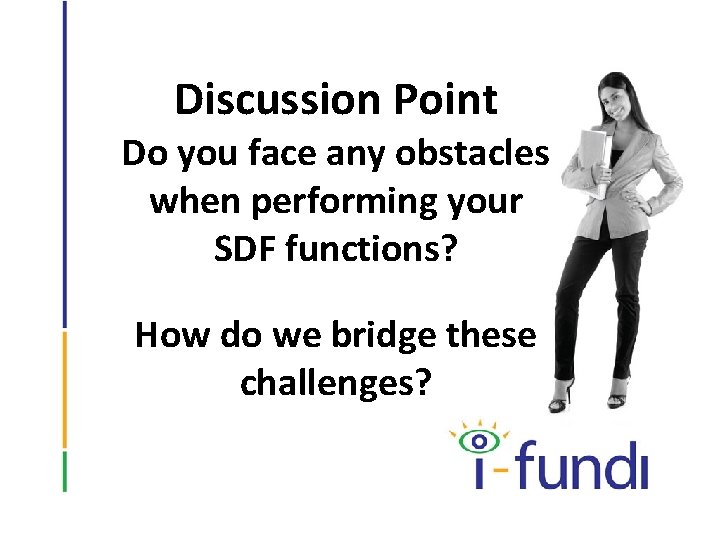 Discussion Point
Do you face any obstacles when performing your SDF functions?

How do we bridge these challenges?

i-fundi